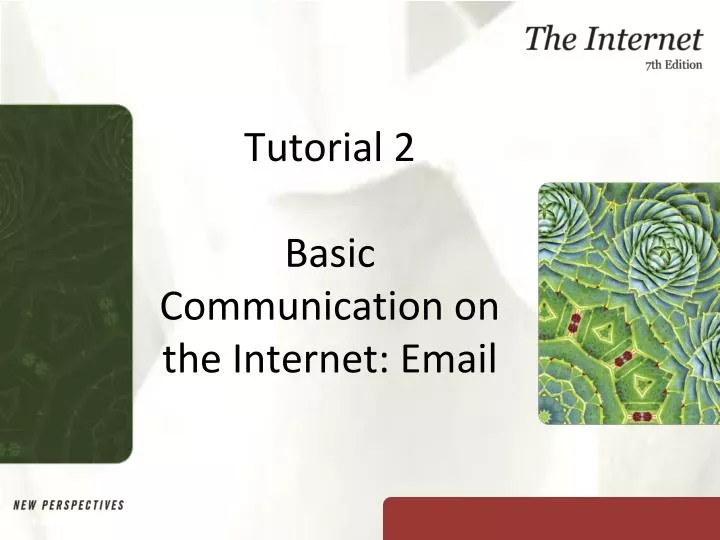 The Internet
7th Edition

Tutorial 2

Basic Communication on the Internet: Email

NEW PERSPECTIVES